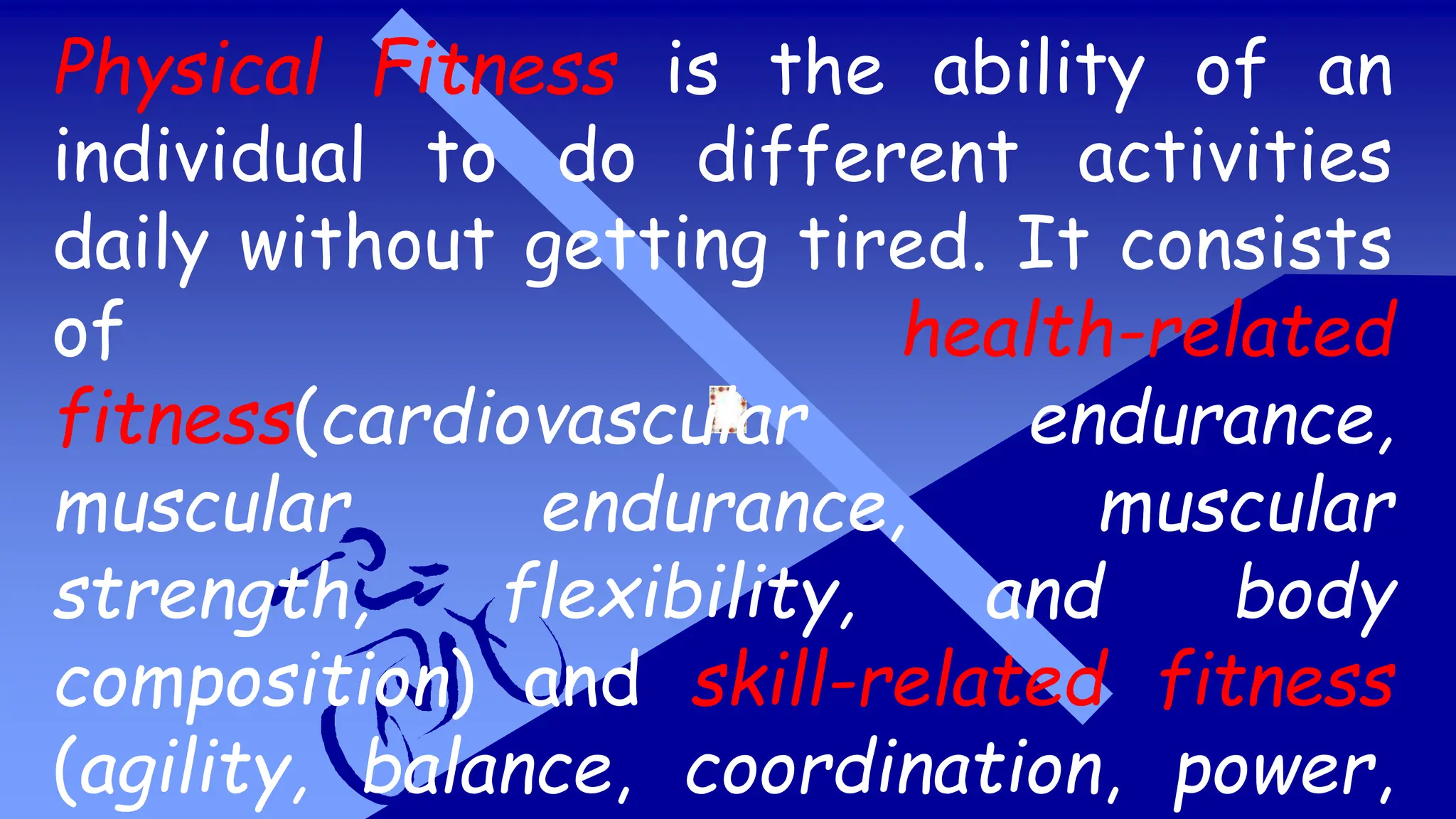 Physical Fitness is the ability of an individual to do different activities daily without getting tired. It consists of health-related fitness(cardiovascular endurance, muscular endurance, muscular strength, flexibility, and body composition) and skill-related fitness (agility, balance, coordination, power,